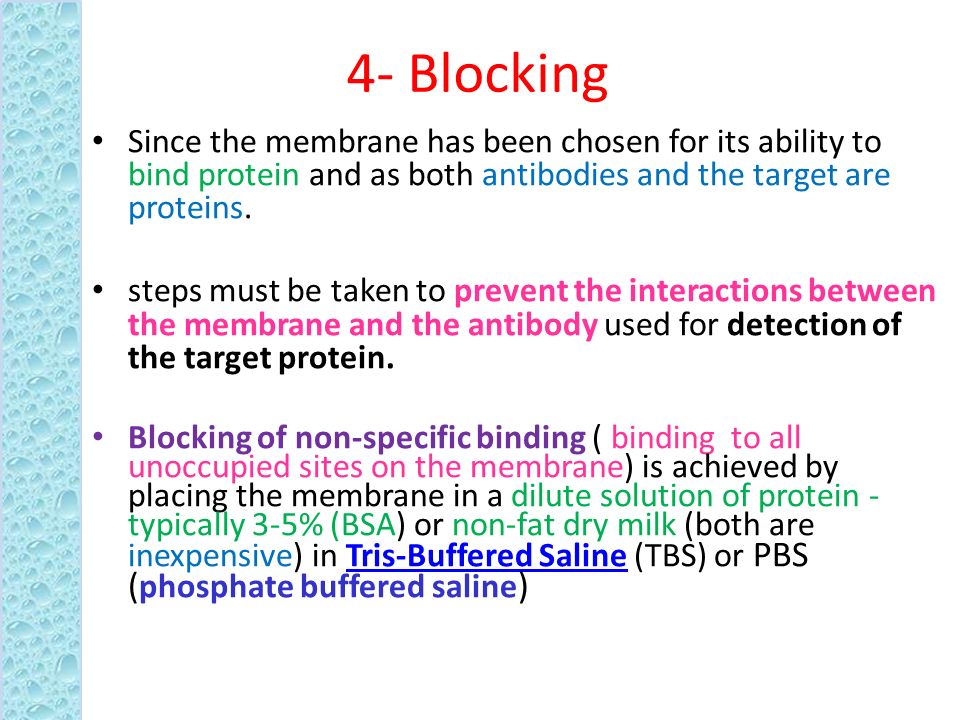 4- Blocking

• Since the membrane has been chosen for its ability to bind protein and as both antibodies and the target are proteins.

• steps must be taken to prevent the interactions between the membrane and the antibody used for detection of the target protein.

• Blocking of non-specific binding ( binding to all unoccupied sites on the membrane) is achieved by placing the membrane in a dilute solution of protein - typically 3-5% (BSA) or non-fat dry milk (both are inexpensive) in Tris-Buffered Saline (TBS) or PBS (phosphate buffered saline)